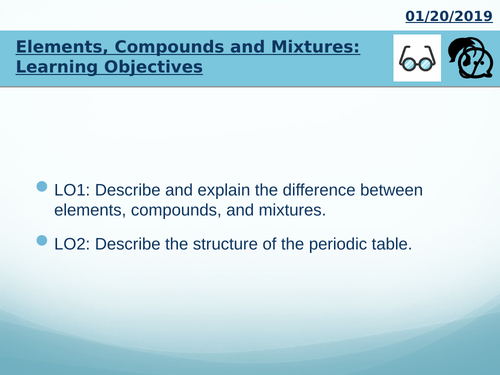 01/20/2019

Elements, Compounds and Mixtures: Learning Objectives

LO1: Describe and explain the difference between elements, compounds, and mixtures.

LO2: Describe the structure of the periodic table.